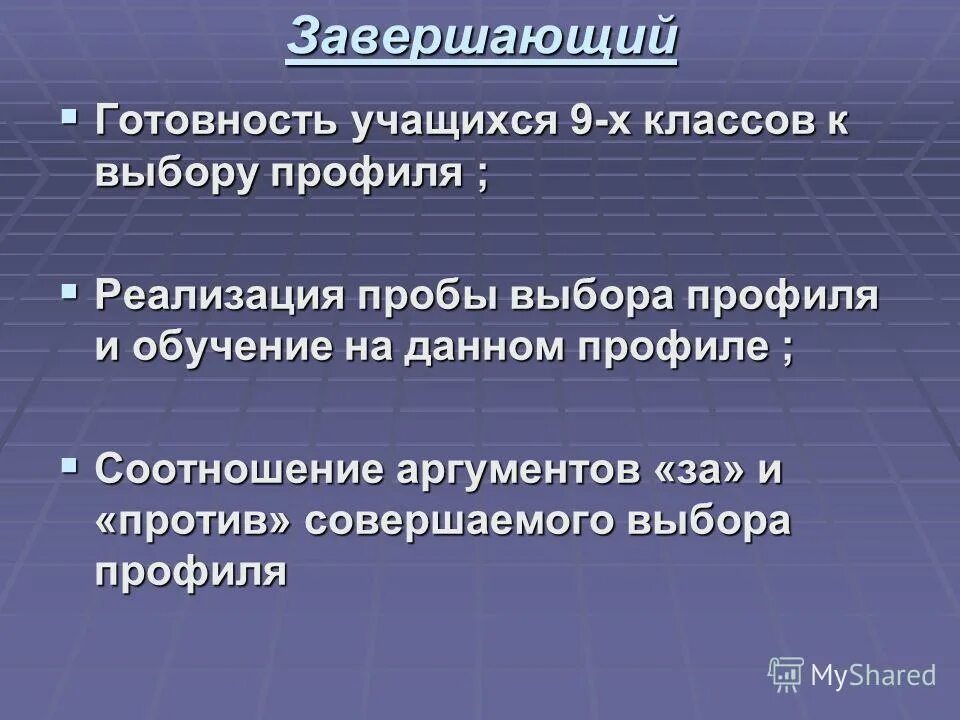 Завершающий

▪ Готовность учащихся 9-х классов к выбору профиля ;

▪ Реализация пробы выбора профиля и обучение на данном профиле ;

▪ Соотношение аргументов «за» и «против» совершаемого выбора профиля

MyShared